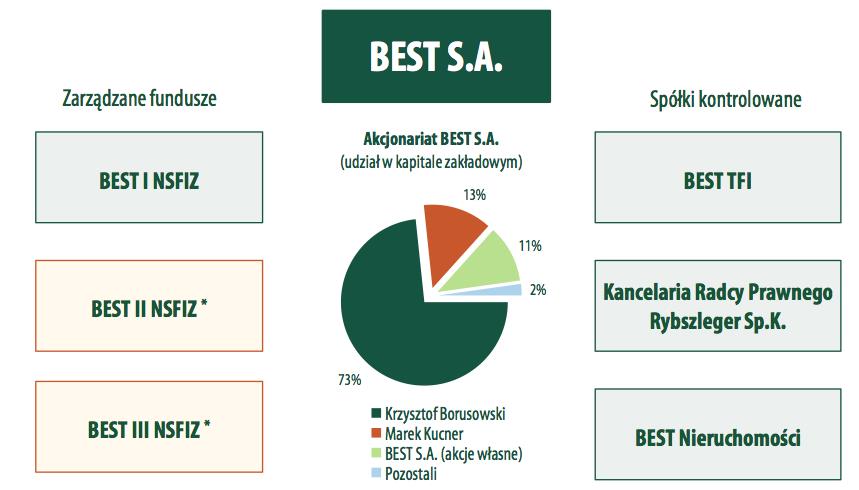 BEST S.A.

Zarządzane fundusze

BEST I NSFIZ

BEST II NSFIZ *

BEST III NSFIZ *

Akcjonariat BEST S.A.
(udział w kapitale zakładowym)

13%

11%

2%

73%

Krzysztof Borusowski
Marek Kucner
BEST S.A. (akcje własne)
Pozostali

Spółki kontrolowane

BEST TFI

Kancelaria Radcy Prawnego Rybszleger Sp.K.

BEST Nieruchomości